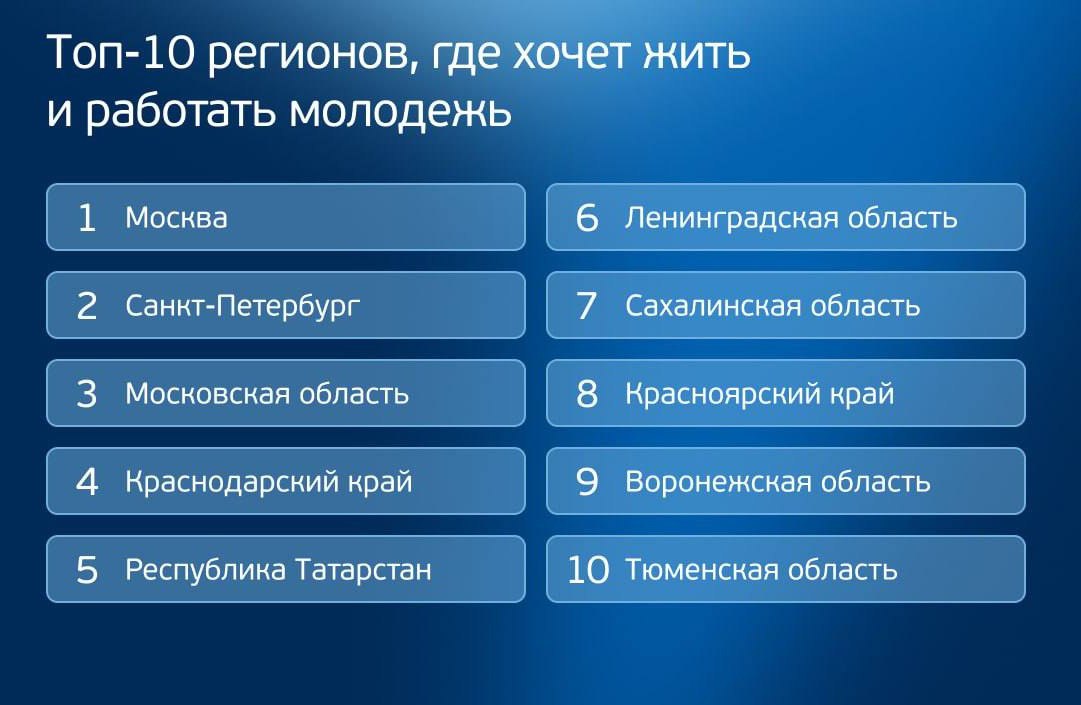 Топ-10 регионов, где хочет жить и работать молодежь

1 Москва

2 Санкт-Петербург

3 Московская область

4 Краснодарский край

5 Республика Татарстан

6 Ленинградская область

7 Сахалинская область

8 Красноярский край

9 Воронежская область

10 Тюменская область